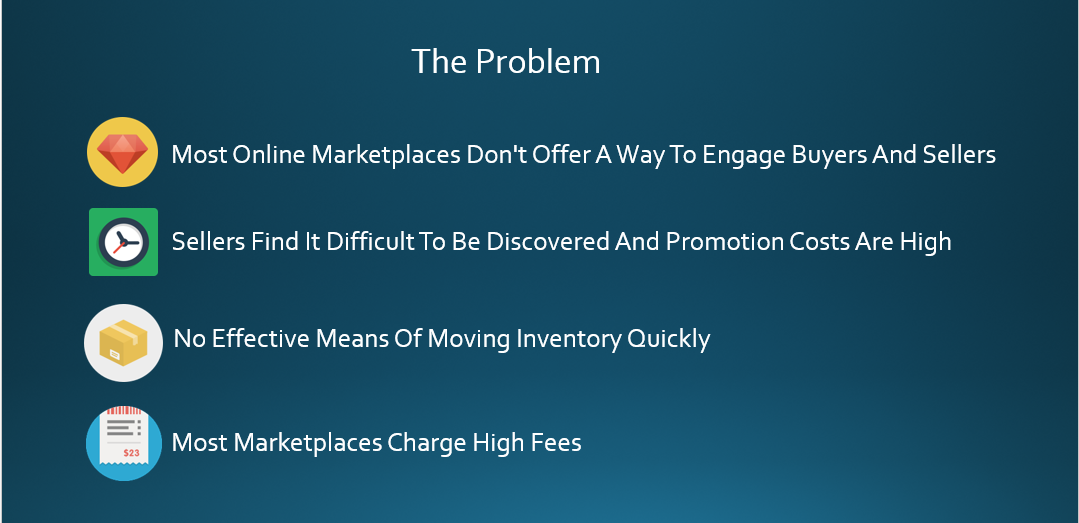 The Problem

Most Online Marketplaces Don't Offer A Way To Engage Buyers And Sellers

Sellers Find It Difficult To Be Discovered And Promotion Costs Are High

No Effective Means Of Moving Inventory Quickly

$23

Most Marketplaces Charge High Fees